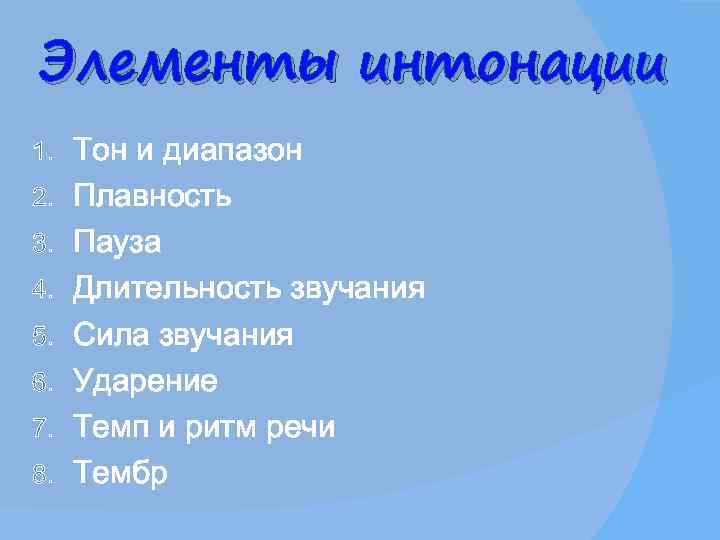 Элементы интонации

1. Тон и диапазон
2. Плавность
3. Пауза
4. Длительность звучания
5. Сила звучания
6. Ударение
7. Темп и ритм речи
8. Тембр